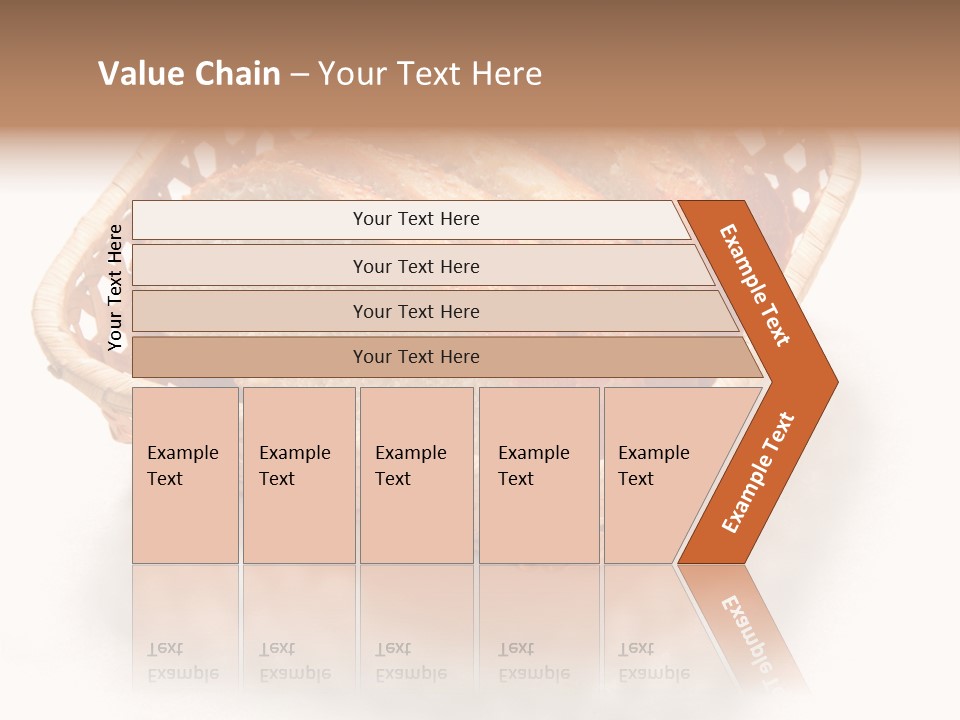 Value Chain – Your Text Here

Your Text Here

Your Text Here

Your Text Here

Your Text Here

Your Text Here

Example Text

Example Text

Example Text

Example Text

Example Text

Example Text

Example Text